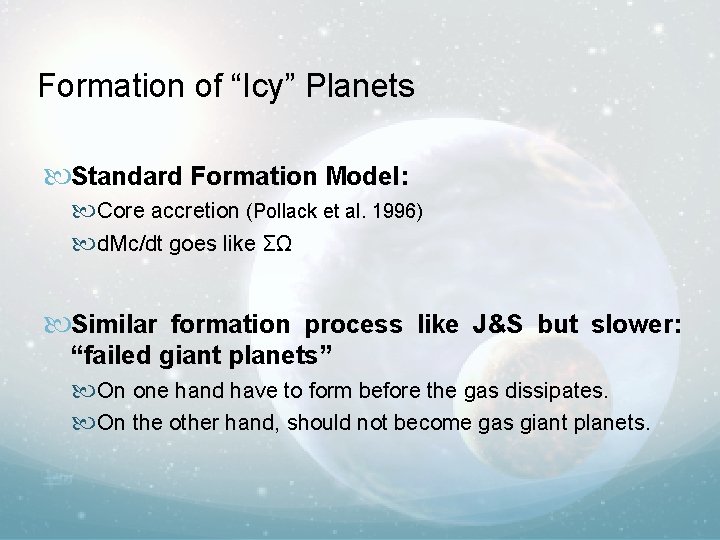 Formation of “Icy” Planets

Standard Formation Model:

Core accretion (Pollack et al. 1996)

dMc/dt goes like ΣΩ

Similar formation process like J&S but slower: “failed giant planets”

On one hand have to form before the gas dissipates.

On the other hand, should not become gas giant planets.